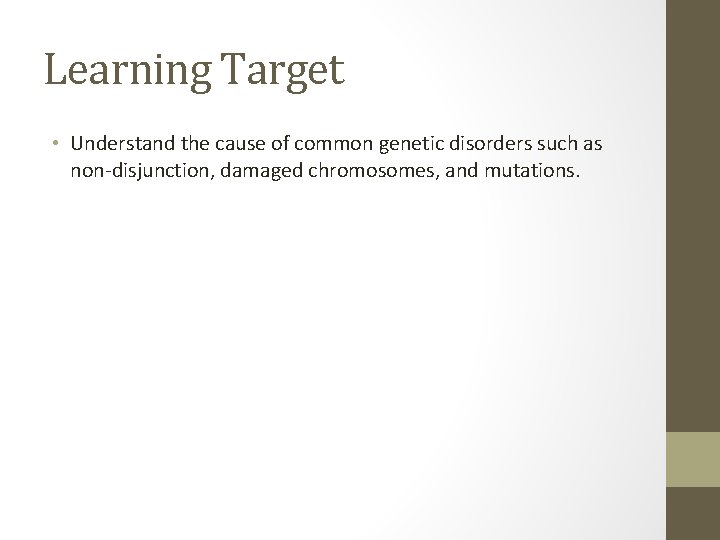 Learning Target

• Understand the cause of common genetic disorders such as non-disjunction, damaged chromosomes, and mutations.